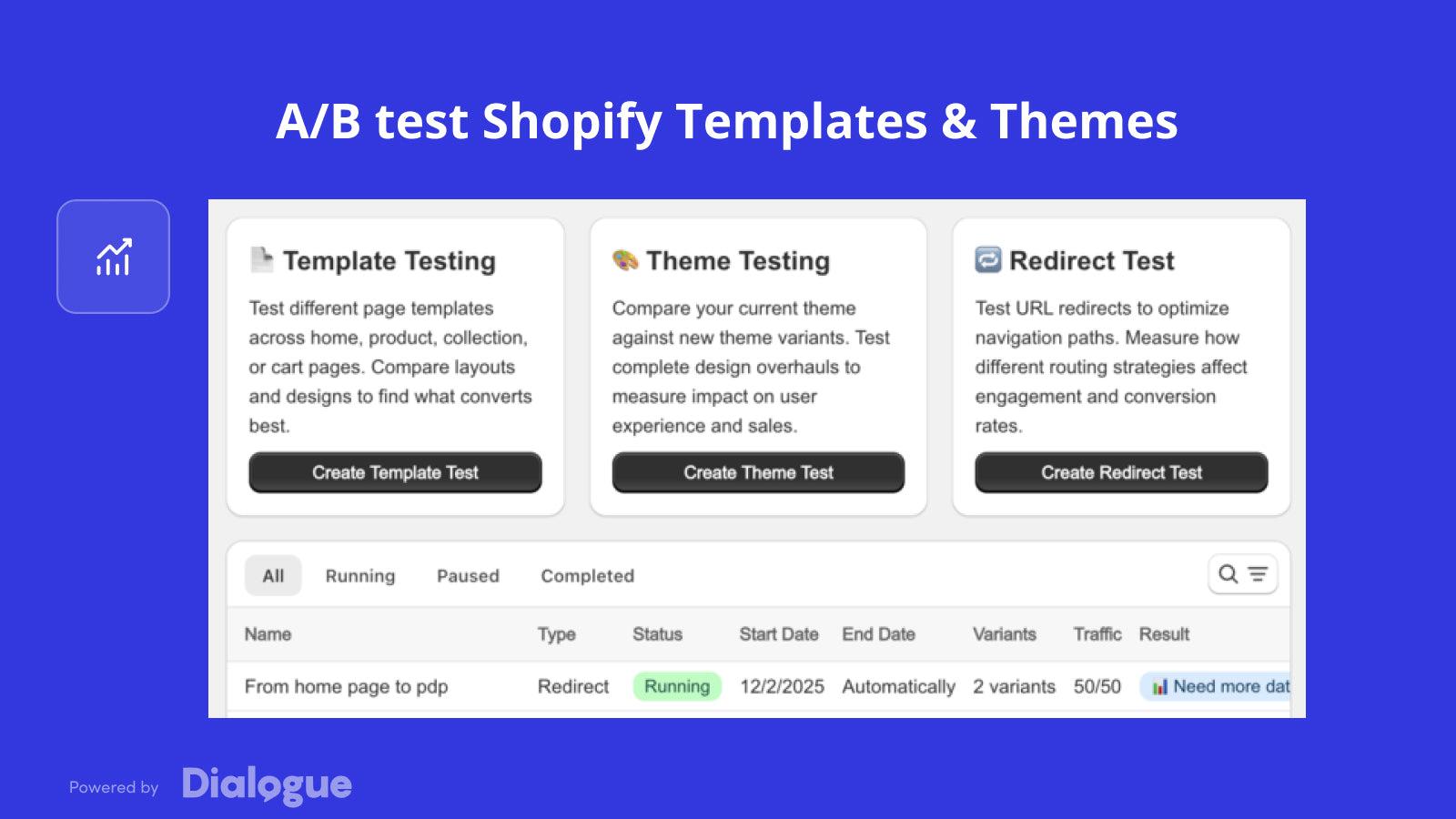 A/B test Shopify Templates & Themes

Template Testing

Test different page templates across home, product, collection, or cart pages. Compare layouts and designs to find what converts best.

Create Template Test

Theme Testing

Compare your current theme against new theme variants. Test complete design overhauls to measure impact on user experience and sales.

Create Theme Test

Redirect Test

Test URL redirects to optimize navigation paths. Measure how different routing strategies affect engagement and conversion rates.

Create Redirect Test

All Running Paused Completed

| Name | Type | Status | Start Date | End Date | Variants | Traffic | Result |
|---|---|---|---|---|---|---|---|
| From home page to pdp | Redirect | Running | 12/2/2025 | Automatically | 2 variants | 50/50 | Need more dat |

Powered by Dialogue